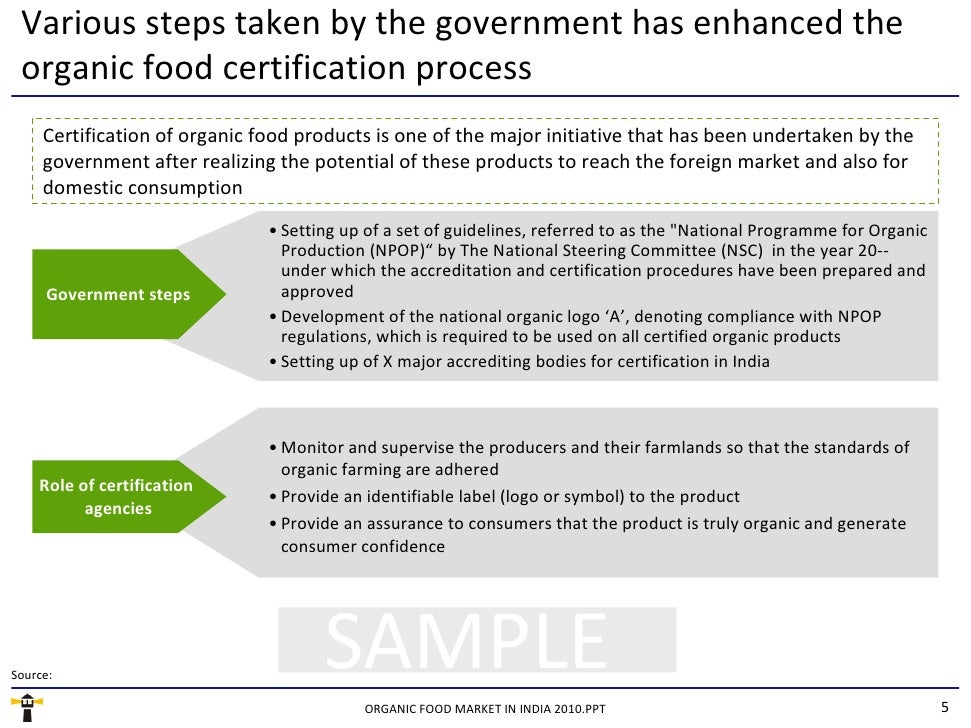 Various steps taken by the government has enhanced the organic food certification process

Certification of organic food products is one of the major initiative that has been undertaken by the government after realizing the potential of these products to reach the foreign market and also for domestic consumption

Government steps

• Setting up of a set of guidelines, referred to as the "National Programme for Organic Production (NPOP)“ by The National Steering Committee (NSC) in the year 20-- under which the accreditation and certification procedures have been prepared and approved
• Development of the national organic logo ‘A’, denoting compliance with NPOP regulations, which is required to be used on all certified organic products
• Setting up of X major accrediting bodies for certification in India

Role of certification agencies

• Monitor and supervise the producers and their farmlands so that the standards of organic farming are adhered
• Provide an identifiable label (logo or symbol) to the product
• Provide an assurance to consumers that the product is truly organic and generate consumer confidence

SAMPLE

Source:

ORGANIC FOOD MARKET IN INDIA 2010.PPT

5